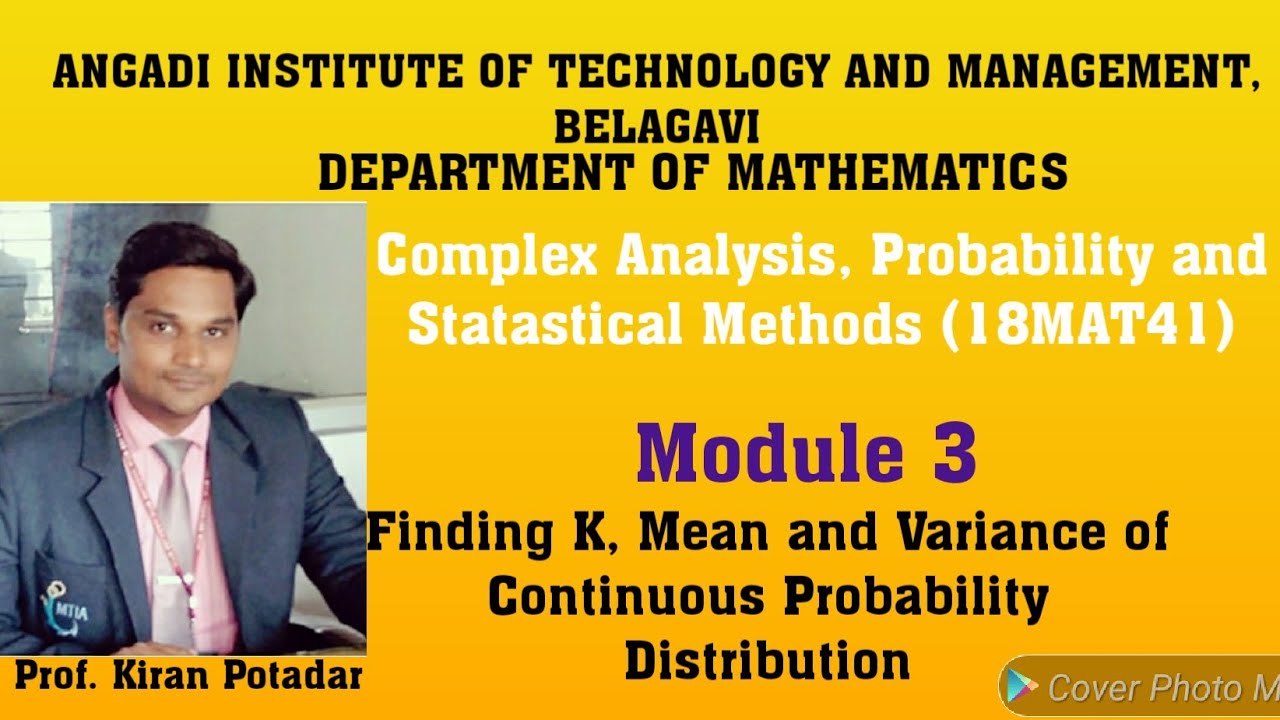 ANGADI INSTITUTE OF TECHNOLOGY AND MANAGEMENT, BELAGAVI
DEPARTMENT OF MATHEMATICS

Complex Analysis, Probability and Statastical Methods (18MAT41)

Module 3

Finding K, Mean and Variance of Continuous Probability Distribution

MTIA

Prof. Kiran Potadar

Cover Photo M